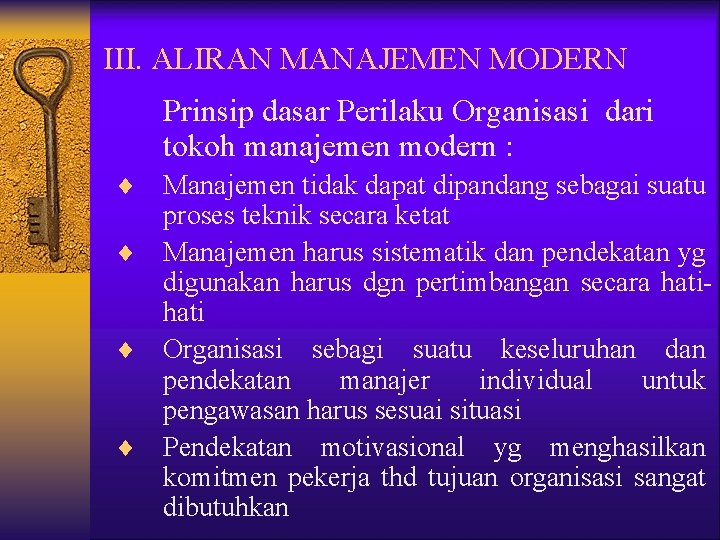 III. ALIRAN MANAJEMEN MODERN

Prinsip dasar Perilaku Organisasi dari tokoh manajemen modern :

♦ Manajemen tidak dapat dipandang sebagai suatu proses teknik secara ketat

♦ Manajemen harus sistematik dan pendekatan yg digunakan harus dgn pertimbangan secara hati-hati

♦ Organisasi sebagi suatu keseluruhan dan pendekatan manajer individual untuk pengawasan harus sesuai situasi

♦ Pendekatan motivasional yg menghasilkan komitmen pekerja thd tujuan organisasi sangat dibutuhkan